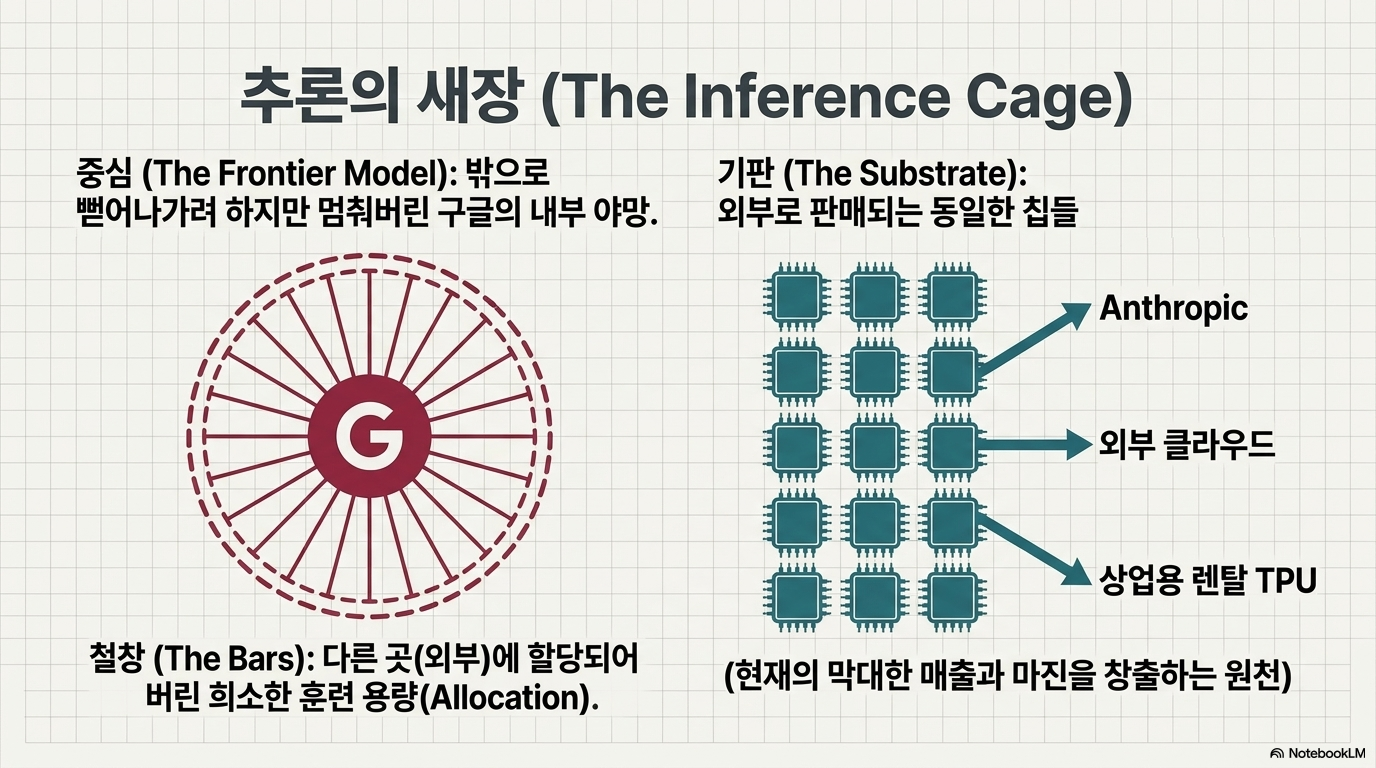 추론의 새장 (The Inference Cage)

중심 (The Frontier Model): 밖으로 뻗어나가려 하지만 멈춰버린 구글의 내부 야망.

G

철창 (The Bars): 다른 곳(외부)에 할당되어 버린 희소한 훈련 용량(Allocation).

기판 (The Substrate): 외부로 판매되는 동일한 칩들

Anthropic

외부 클라우드

상업용 렌탈 TPU

(현재의 막대한 매출과 마진을 창출하는 원천)

NotebookLM